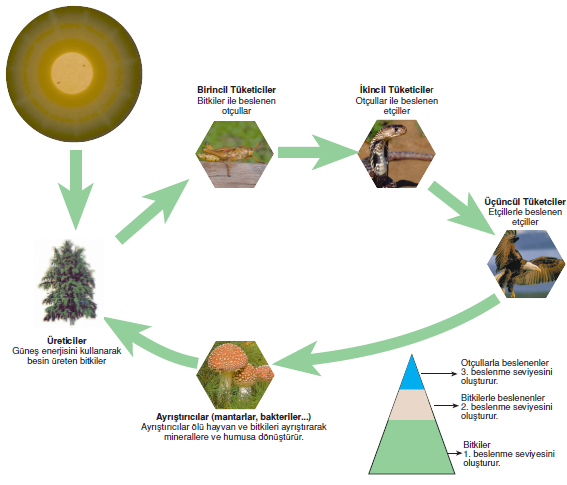 Birincil Tüketiciler
Bitkiler ile beslenen otçullar

İkincil Tüketiciler
Otçullar ile beslenen etçiller

Üçüncül Tüketciler
Etçillerle beslenen etçiller

Üreticiler
Güneş enerjisini kullanarak besin üreten bitkiler

Ayrıştırıcılar (mantarlar, bakteriler...)
Ayrıştırıcılar ölü hayvan ve bitkileri ayrıştırarak minerallere ve humusa dönüştürür.

Otçullarla beslenenler 3. beslenme seviyesini oluşturur.

Bitkilerle beslenenler 2. beslenme seviyesini oluşturur.

Bitkiler 1. beslenme seviyesini oluşturur.